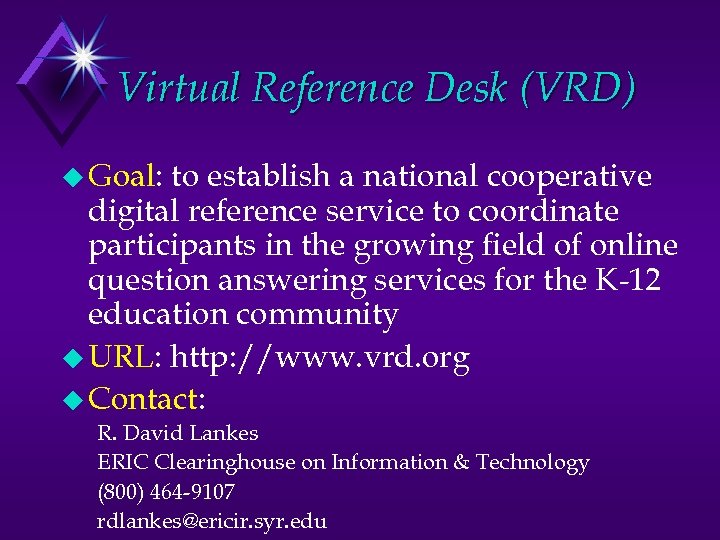 Virtual Reference Desk (VRD)

Goal: to establish a national cooperative digital reference service to coordinate participants in the growing field of online question answering services for the K-12 education community

URL: http://www.vrd.org

Contact:

R. David Lankes
ERIC Clearinghouse on Information & Technology
(800) 464-9107
rdlankes@ericir.syr.edu